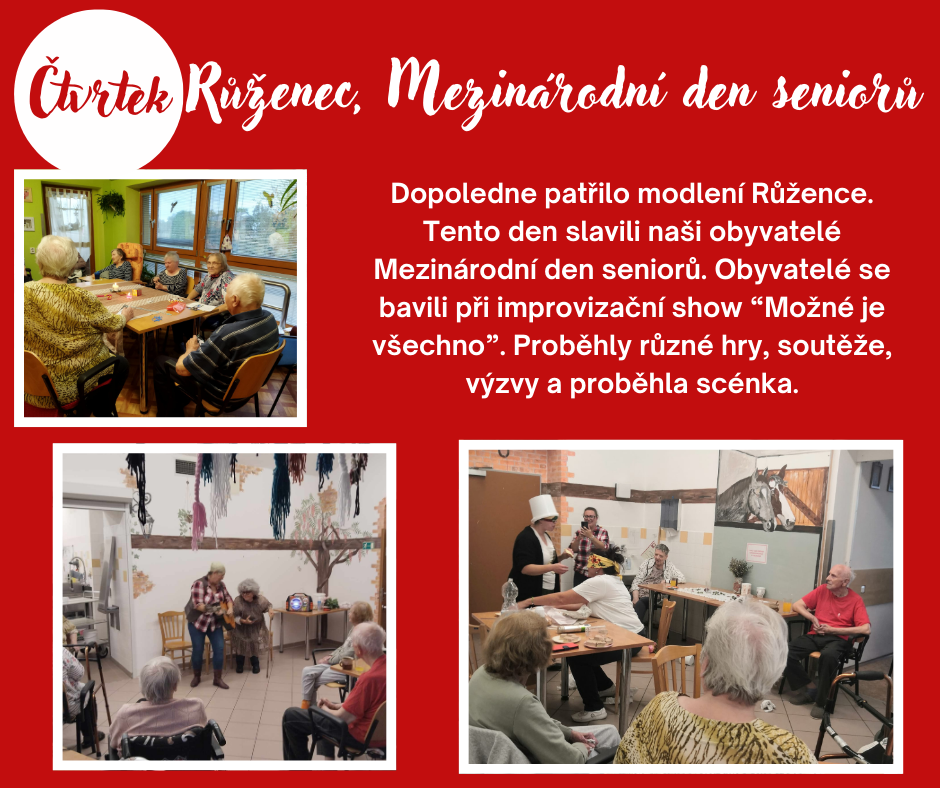 Čtvrtek Růženec, Mezinárodní den seniorů

Dopoledne patřilo modlení Růžence. Tento den slavili naši obyvatelé Mezinárodní den seniorů. Obyvatelé se bavili při improvizační show “Možné je všechno”. Proběhly různé hry, soutěže, výzvy a proběhla scénka.